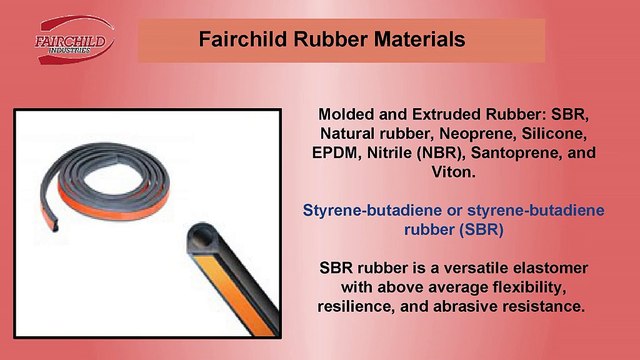 FAIRCHILD INDUSTRIES

Fairchild Rubber Materials

Molded and Extruded Rubber: SBR, Natural rubber, Neoprene, Silicone, EPDM, Nitrile (NBR), Santoprene, and Viton.

Styrene-butadiene or styrene-butadiene rubber (SBR)

SBR rubber is a versatile elastomer with above average flexibility, resilience, and abrasive resistance.